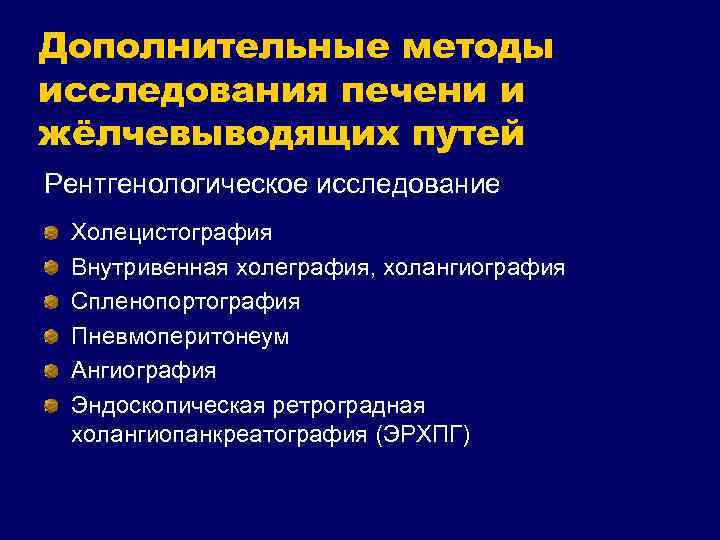 Дополнительные методы исследования печени и жёлчевыводящих путей

Рентгенологическое исследование

Холецистография

Внутривенная холеграфия, холангиография

Спленопортография

Пневмоперитонеум

Ангиография

Эндоскопическая ретроградная холангиопанкреатография (ЭРХПГ)